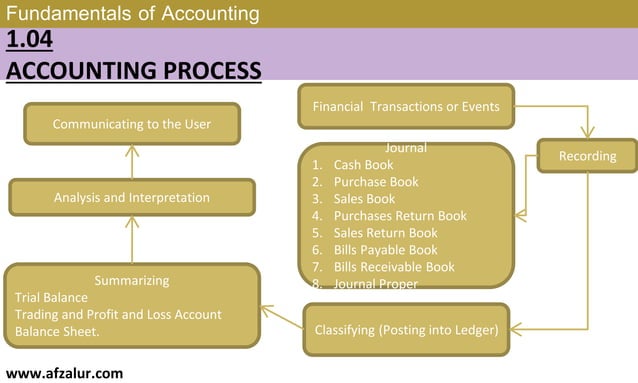 Fundamentals of Accounting

1.04

ACCOUNTING PROCESS

Financial Transactions or Events

Recording

Journal
1. Cash Book
2. Purchase Book
3. Sales Book
4. Purchases Return Book
5. Sales Return Book
6. Bills Payable Book
7. Bills Receivable Book
8. Journal Proper

Classifying (Posting into Ledger)

Summarizing
Trial Balance
Trading and Profit and Loss Account
Balance Sheet.

Analysis and Interpretation

Communicating to the User

www.afzalur.com